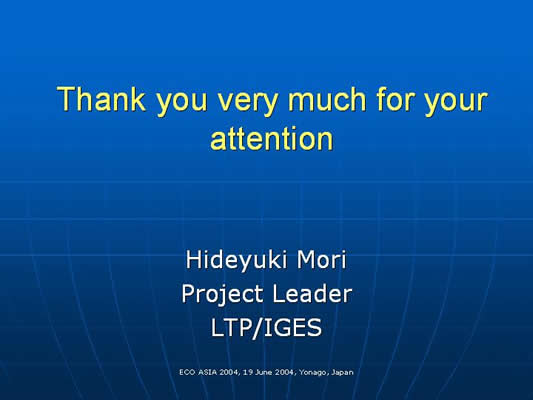 Thank you very much for your attention

Hideyuki Mori
Project Leader
LTP/IGES

ECO ASIA 2004, 19 June 2004, Yonago, Japan